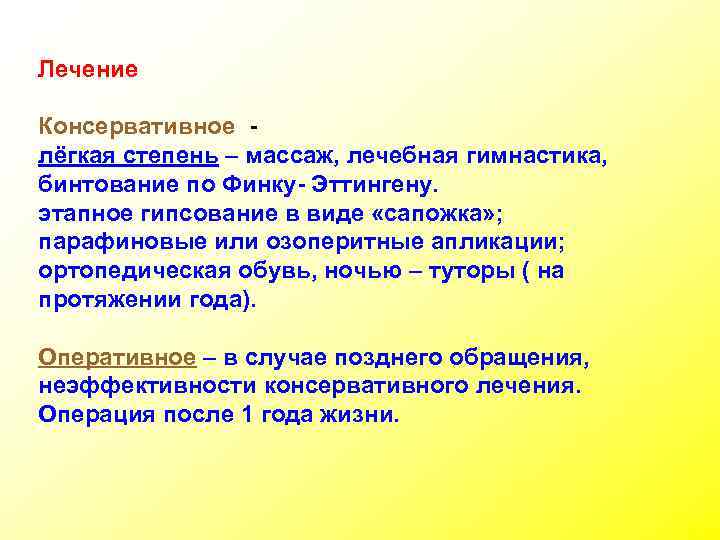 Лечение

Консервативное -
лёгкая степень – массаж, лечебная гимнастика, бинтование по Финку- Эттингену.
этапное гипсование в виде «сапожка»;
парафиновые или озоперитные апликации;
ортопедическая обувь, ночью – туторы ( на протяжении года).

Оперативное – в случае позднего обращения, неэффективности консервативного лечения. Операция после 1 года жизни.